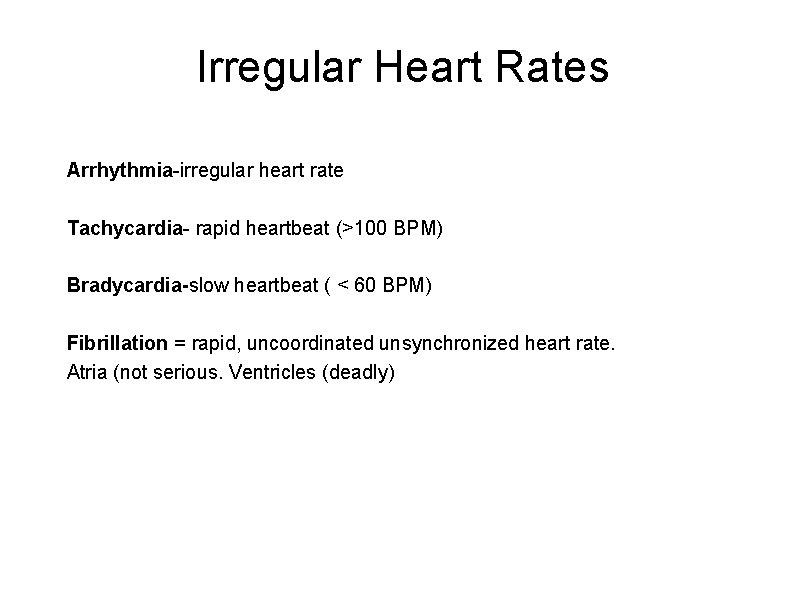 Irregular Heart Rates

Arrhythmia-irregular heart rate

Tachycardia- rapid heartbeat (>100 BPM)

Bradycardia-slow heartbeat ( < 60 BPM)

Fibrillation = rapid, uncoordinated unsynchronized heart rate.
Atria (not serious. Ventricles (deadly)